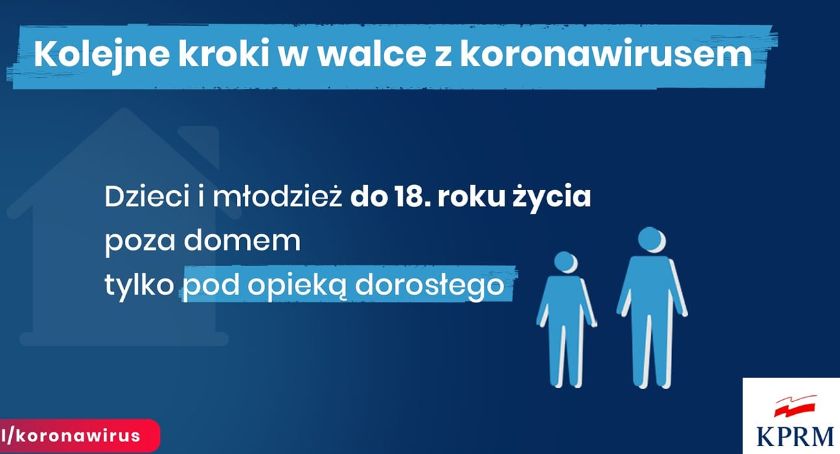 Kolejne kroki w walce z koronawirusem

Dzieci i młodzież do 18. roku życia poza domem tylko pod opieką dorosłego

l/koronawirus

KPRM